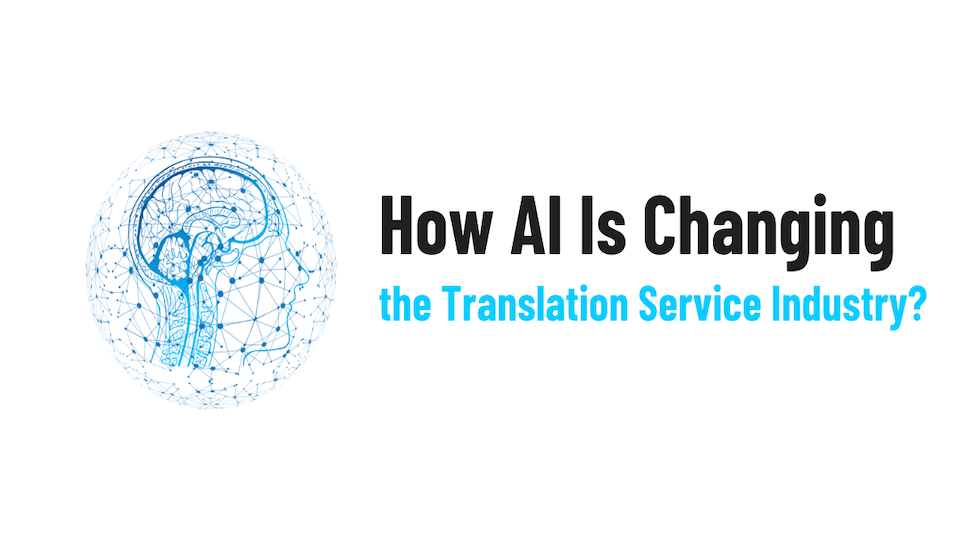 How AI Is Changing
the Translation Service Industry?